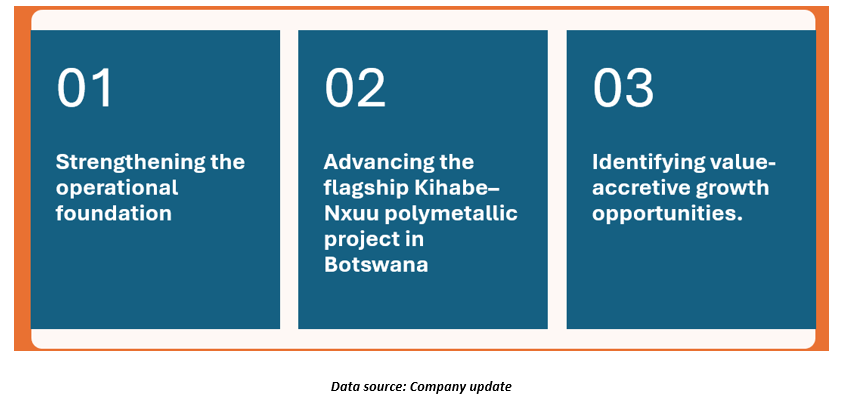 01

Strengthening the operational foundation

02

Advancing the flagship Kihabe–Nxuu polymetallic project in Botswana

03

Identifying value-accretive growth opportunities.

Data source: Company update